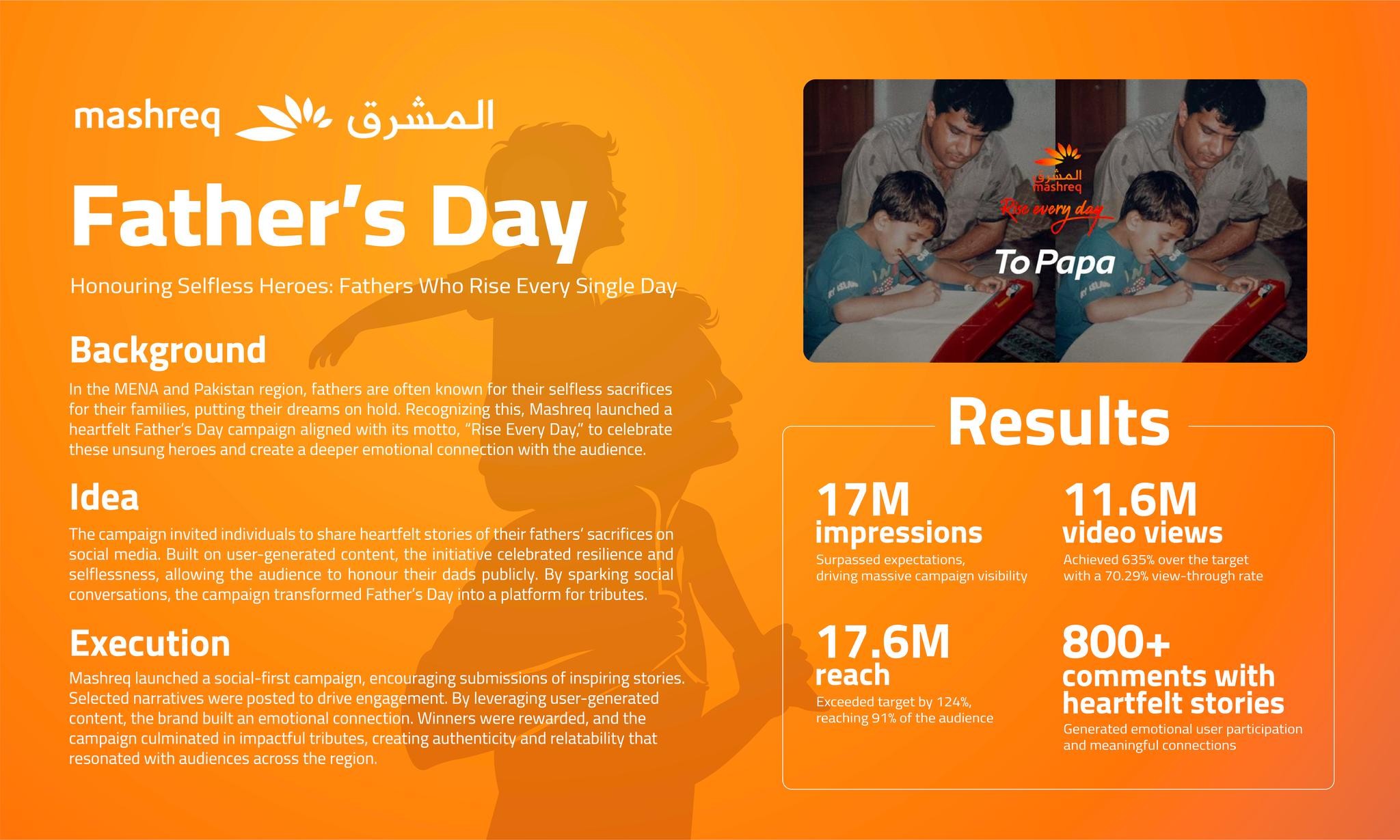 mashreq المشرق

Father's Day

Honouring Selfless Heroes: Fathers Who Rise Every Single Day

Background

In the MENA and Pakistan region, fathers are often known for their selfless sacrifices for their families, putting their dreams on hold. Recognizing this, Mashreq launched a heartfelt Father's Day campaign aligned with its motto, "Rise Every Day," to celebrate these unsung heroes and create a deeper emotional connection with the audience.

Idea

The campaign invited individuals to share heartfelt stories of their fathers' sacrifices on social media. Built on user-generated content, the initiative celebrated resilience and selflessness, allowing the audience to honour their dads publicly. By sparking social conversations, the campaign transformed Father's Day into a platform for tributes.

Execution

Mashreq launched a social-first campaign, encouraging submissions of inspiring stories. Selected narratives were posted to drive engagement. By leveraging user-generated content, the brand built an emotional connection. Winners were rewarded, and the campaign culminated in impactful tributes, creating authenticity and relatability that resonated with audiences across the region.

المشرق mashreq

Rise every day

To Papa

Results

17M impressions
Surpassed expectations, driving massive campaign visibility

11.6M video views
Achieved 635% over the target with a 70.29% view-through rate

17.6M reach
Exceeded target by 124%, reaching 91% of the audience

800+ comments with heartfelt stories
Generated emotional user participation and meaningful connections